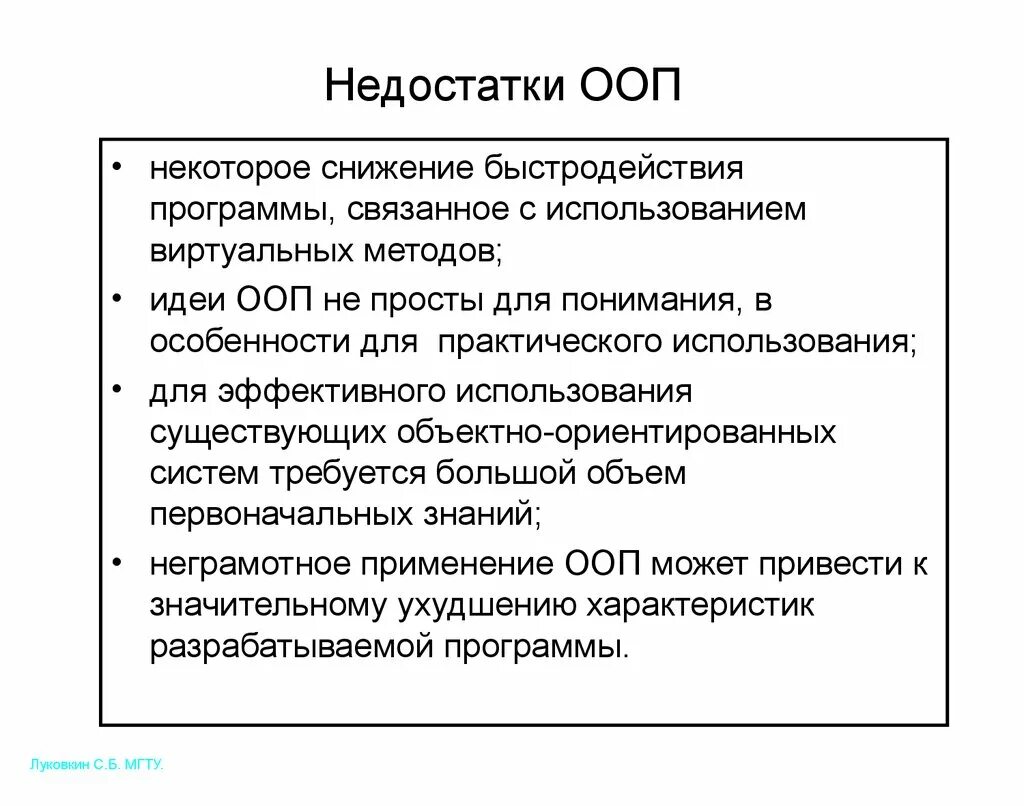 Недостатки ООП

• некоторое снижение быстродействия программы, связанное с использованием виртуальных методов;
• идеи ООП не просты для понимания, в особенности для практического использования;
• для эффективного использования существующих объектно-ориентированных систем требуется большой объем первоначальных знаний;
• неграмотное применение ООП может привести к значительному ухудшению характеристик разрабатываемой программы.

Луковкин С.Б. МГТУ.